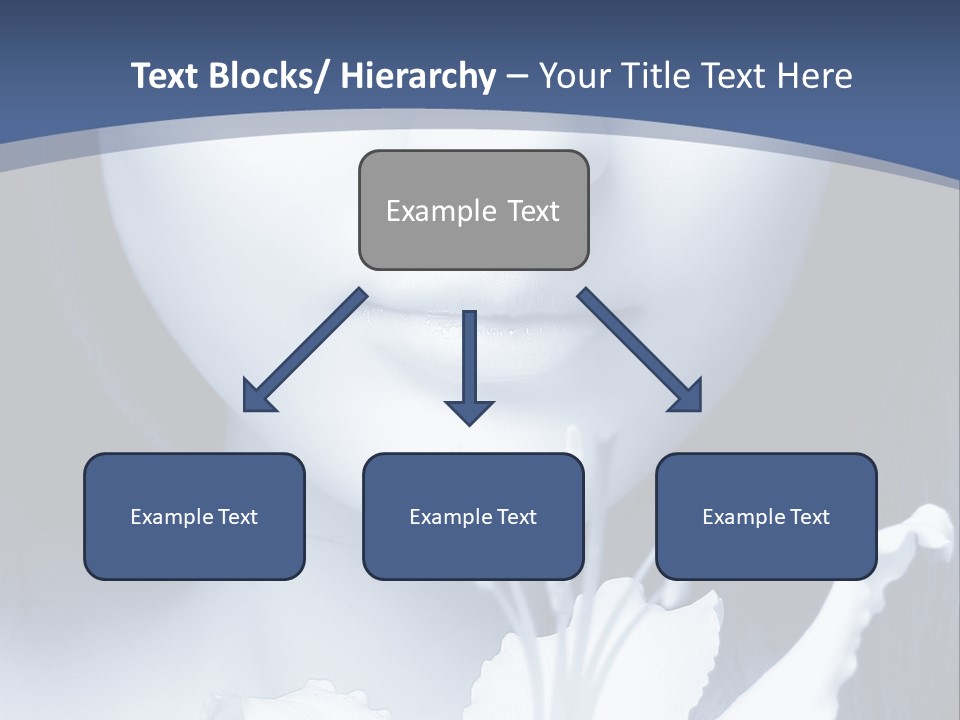 Text Blocks/ Hierarchy – Your Title Text Here

Example Text

Example Text

Example Text

Example Text